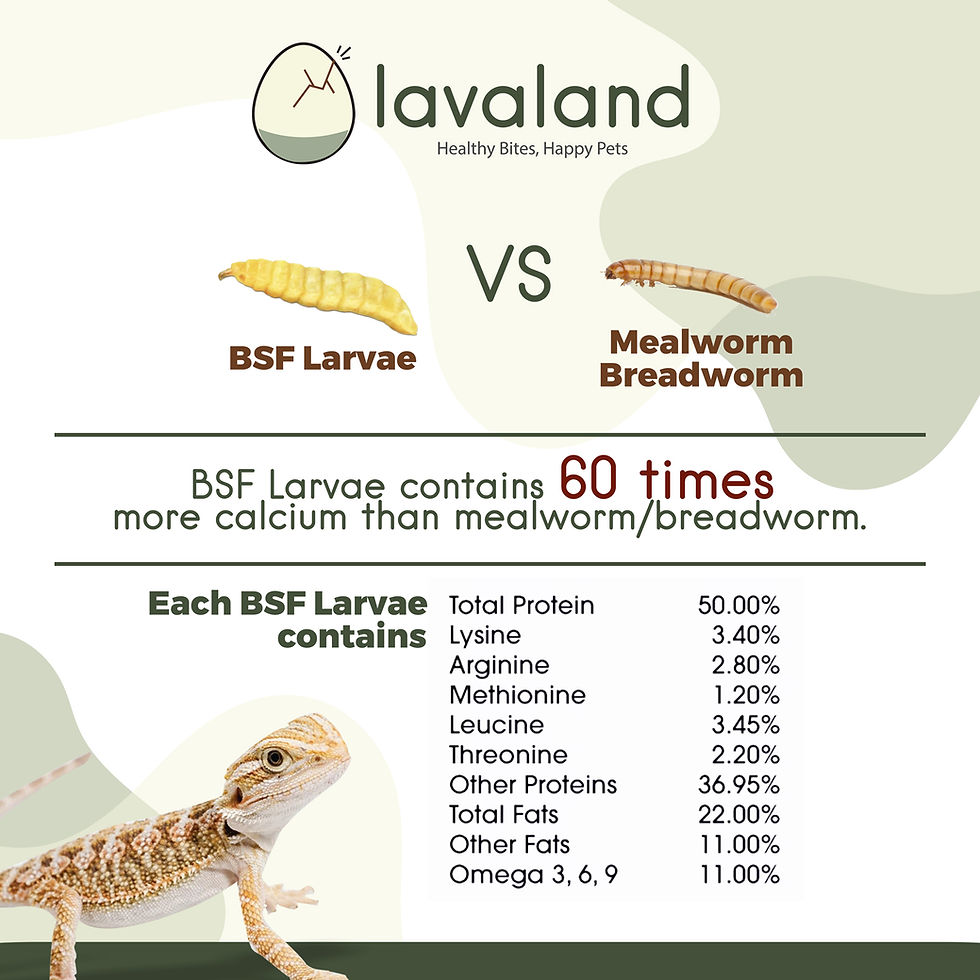 lavaland
Healthy Bites, Happy Pets

BSF Larvae

VS

Mealworm
Breadworm

BSF Larvae contains 60 times more calcium than mealworm/breadworm.

Each BSF Larvae contains

| | |
|---|---|
| Total Protein | 50.00% |
| Lysine | 3.40% |
| Arginine | 2.80% |
| Methionine | 1.20% |
| Leucine | 3.45% |
| Threonine | 2.20% |
| Other Proteins | 36.95% |
| Total Fats | 22.00% |
| Other Fats | 11.00% |
| Omega 3, 6, 9 | 11.00% |